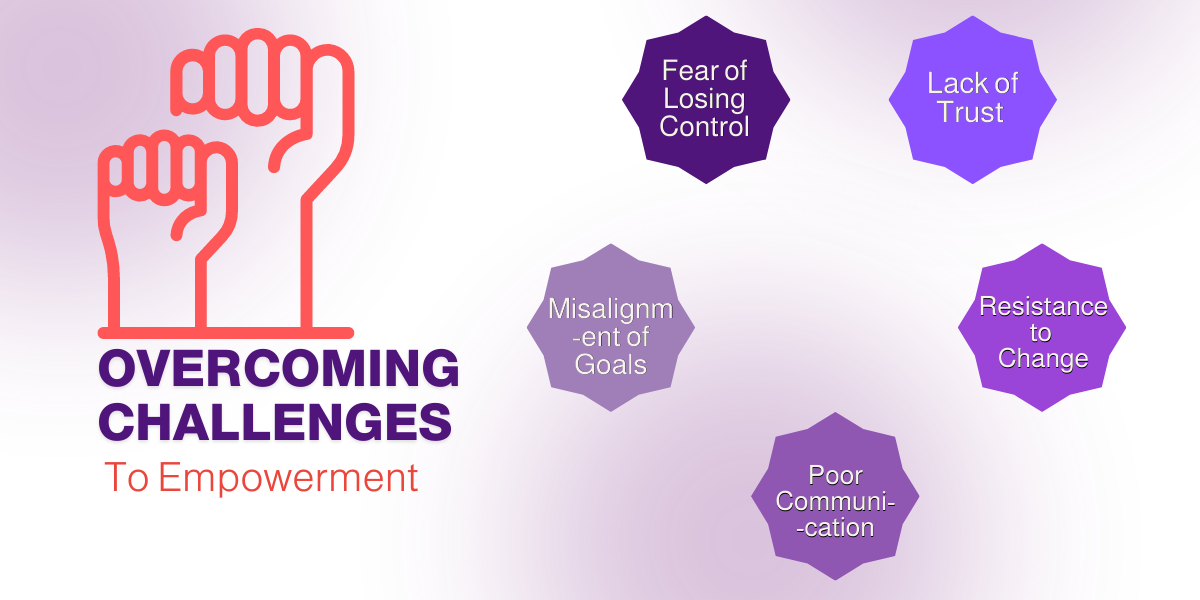 OVERCOMING CHALLENGES

To Empowerment

Fear of Losing Control

Lack of Trust

Misalignm-ent of Goals

Resistance to Change

Poor Communi--cation